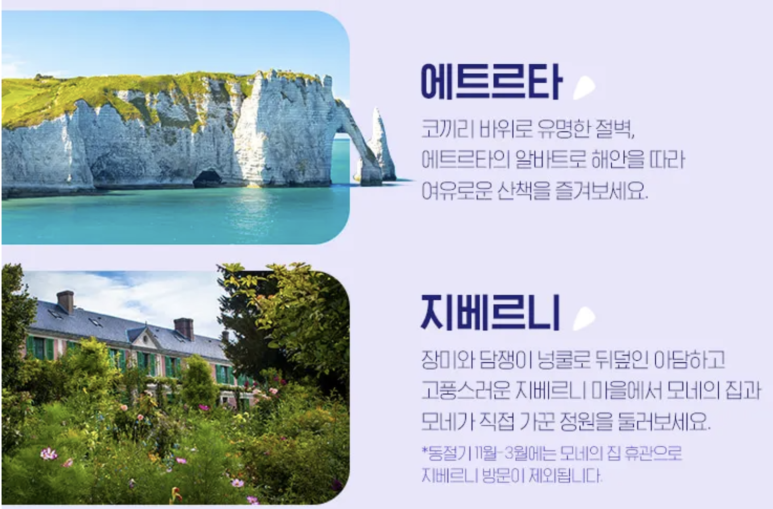 에트르타

코끼리 바위로 유명한 절벽, 에트르타의 알바트로 해안을 따라 여유로운 산책을 즐겨보세요.

지베르니

장미와 담쟁이 넝쿨로 뒤덮인 아담하고 고풍스러운 지베르니 마을에서 모네의 집과 모네가 직접 가꾼 정원을 둘러보세요.

*동절기 11월-3월에는 모네의 집 휴관으로 지베르니 방문이 제외됩니다.